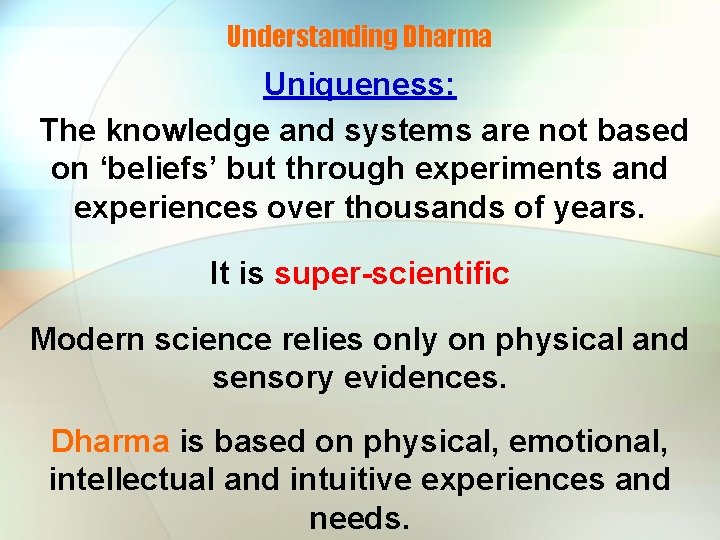 Understanding Dharma

Uniqueness:

The knowledge and systems are not based on ‘beliefs’ but through experiments and experiences over thousands of years.

It is super-scientific

Modern science relies only on physical and sensory evidences.

Dharma is based on physical, emotional, intellectual and intuitive experiences and needs.